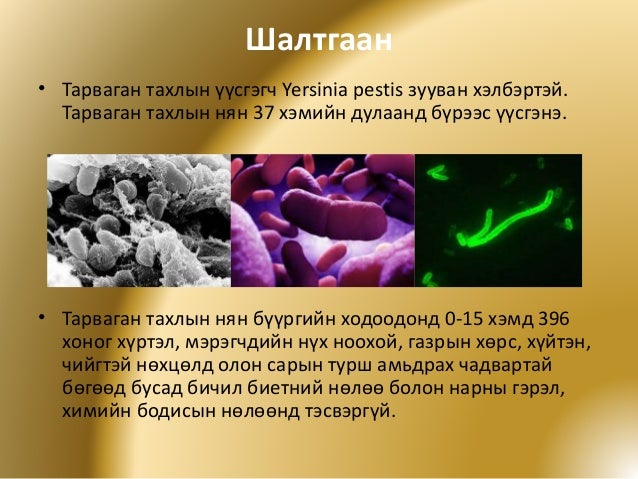 Шалтгаан

• Тарваган тахлын үүсгэгч Yersinia pestis зууван хэлбэртэй. Тарваган тахлын нян 37 хэмийн дулаанд бүрээс үүсгэнэ.

• Тарваган тахлын нян бүүргийн ходоодонд 0-15 хэмд 396 хоног хүртэл, мэрэгчдийн нүх ноохой, газрын хөрс, хүйтэн, чийгтэй нөхцөлд олон сарын турш амьдрах чадвартай бөгөөд бусад бичил биетний нөлөө болон нарны гэрэл, химийн бодисын нөлөөнд тэсвэргүй.